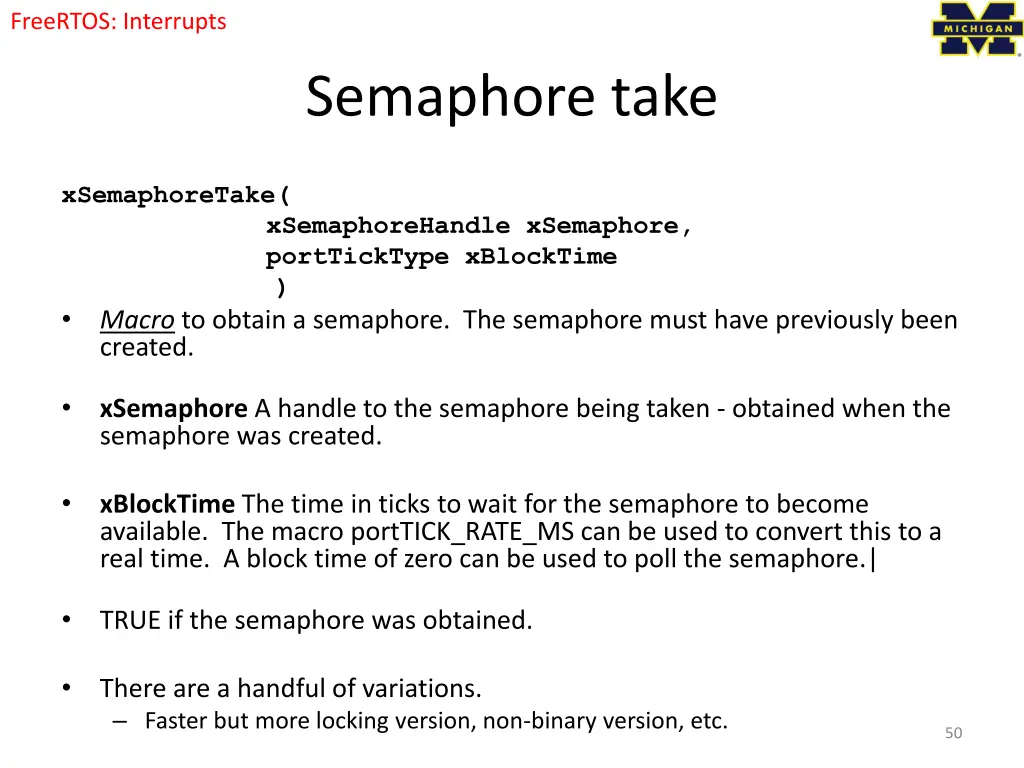 FreeRTOS: Interrupts

MICHIGAN

Semaphore take

xSemaphoreTake(
xSemaphoreHandle xSemaphore,
portTickType xBlockTime
)

• Macro to obtain a semaphore. The semaphore must have previously been created.

• xSemaphore A handle to the semaphore being taken - obtained when the semaphore was created.

• xBlockTime The time in ticks to wait for the semaphore to become available. The macro portTICK_RATE_MS can be used to convert this to a real time. A block time of zero can be used to poll the semaphore.|

• TRUE if the semaphore was obtained.

• There are a handful of variations.
– Faster but more locking version, non-binary version, etc.

50